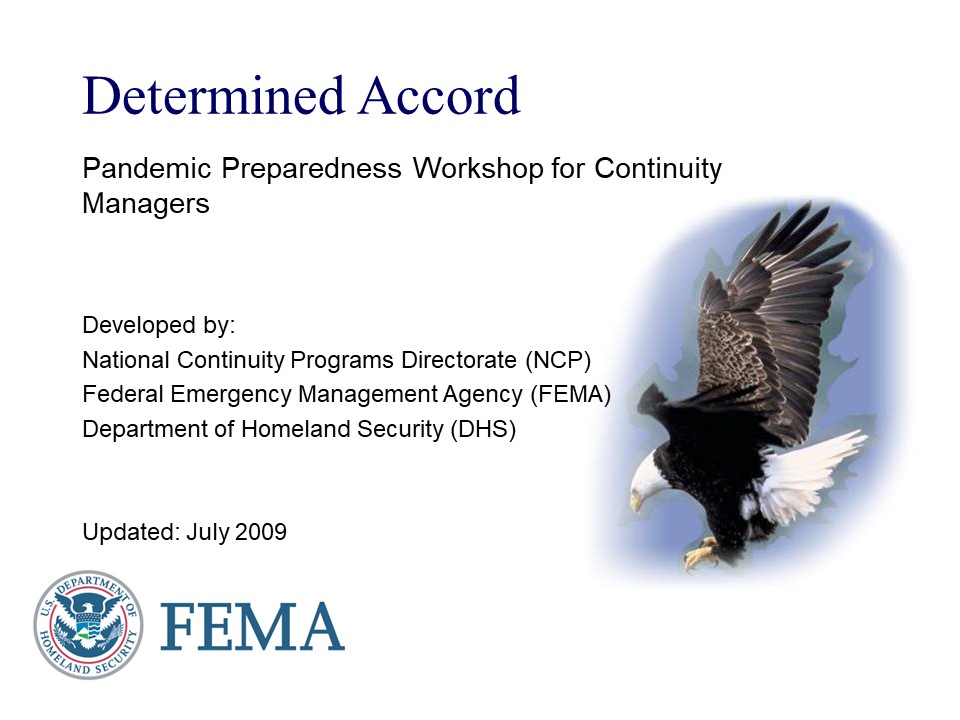 Determined Accord

Pandemic Preparedness Workshop for Continuity Managers

Developed by:
National Continuity Programs Directorate (NCP)
Federal Emergency Management Agency (FEMA)
Department of Homeland Security (DHS)

Updated: July 2009

U.S. DEPARTMENT OF HOMELAND SECURITY

FEMA